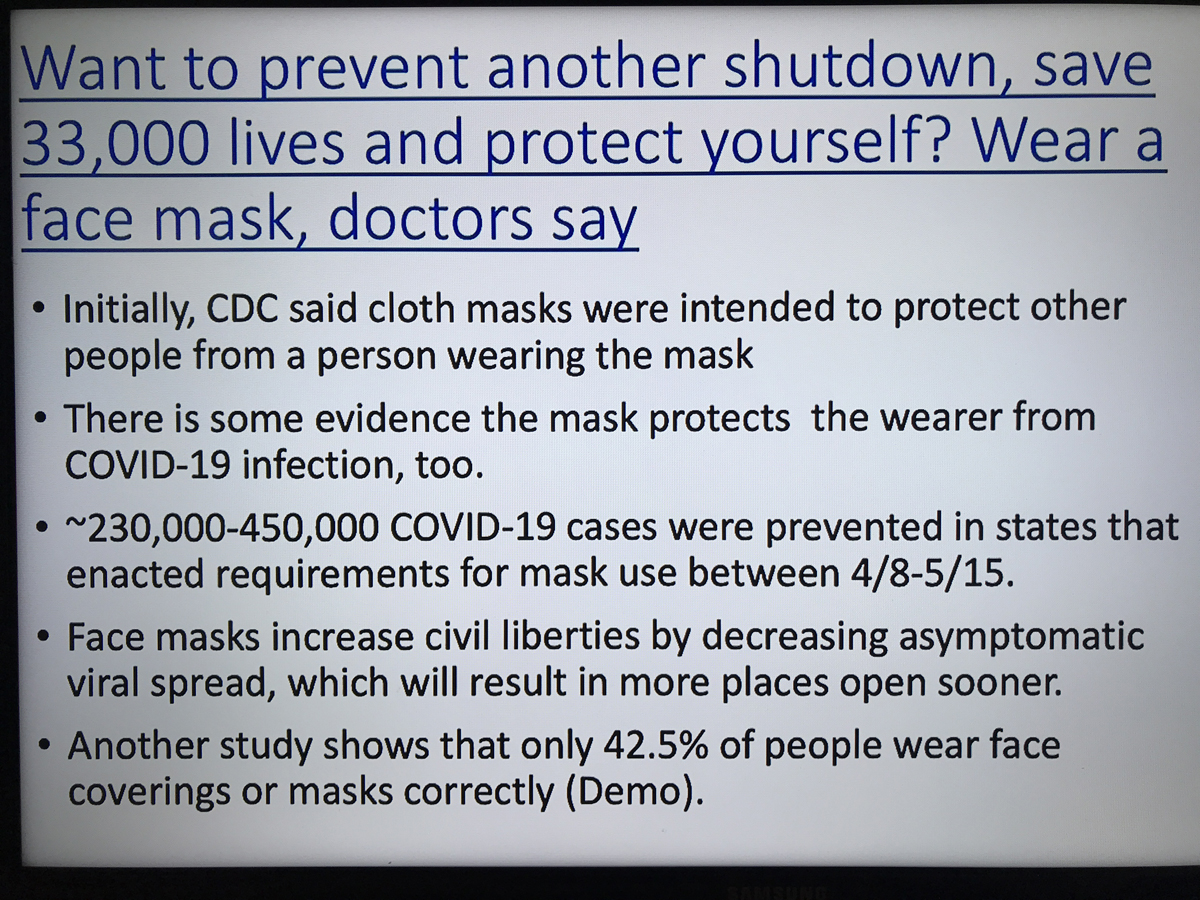 Want to prevent another shutdown, save 33,000 lives and protect yourself? Wear a face mask, doctors say

• Initially, CDC said cloth masks were intended to protect other people from a person wearing the mask

• There is some evidence the mask protects the wearer from COVID-19 infection, too.

• ~230,000-450,000 COVID-19 cases were prevented in states that enacted requirements for mask use between 4/8-5/15.

• Face masks increase civil liberties by decreasing asymptomatic viral spread, which will result in more places open sooner.

• Another study shows that only 42.5% of people wear face coverings or masks correctly (Demo).

SAMSUNG